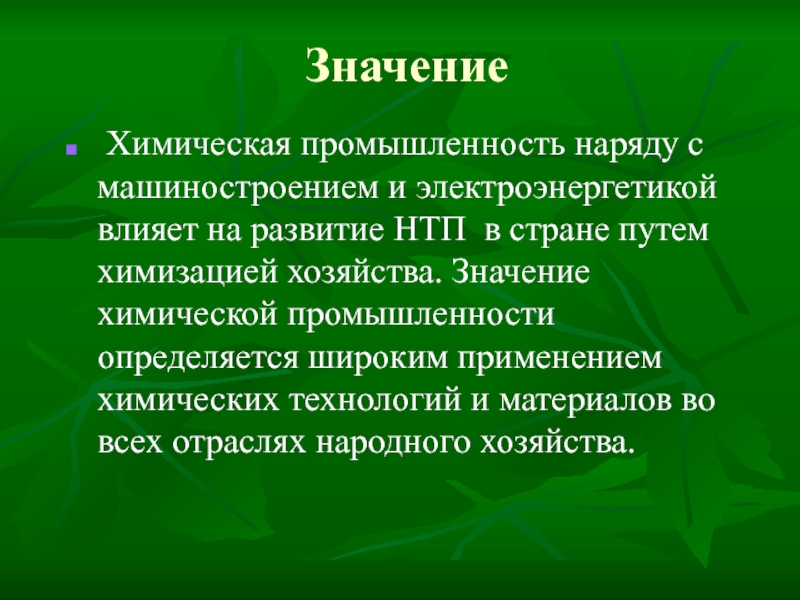 Значение

Химическая промышленность наряду с машиностроением и электроэнергетикой влияет на развитие НТП в стране путем химизацией хозяйства. Значение химической промышленности определяется широким применением химических технологий и материалов во всех отраслях народного хозяйства.